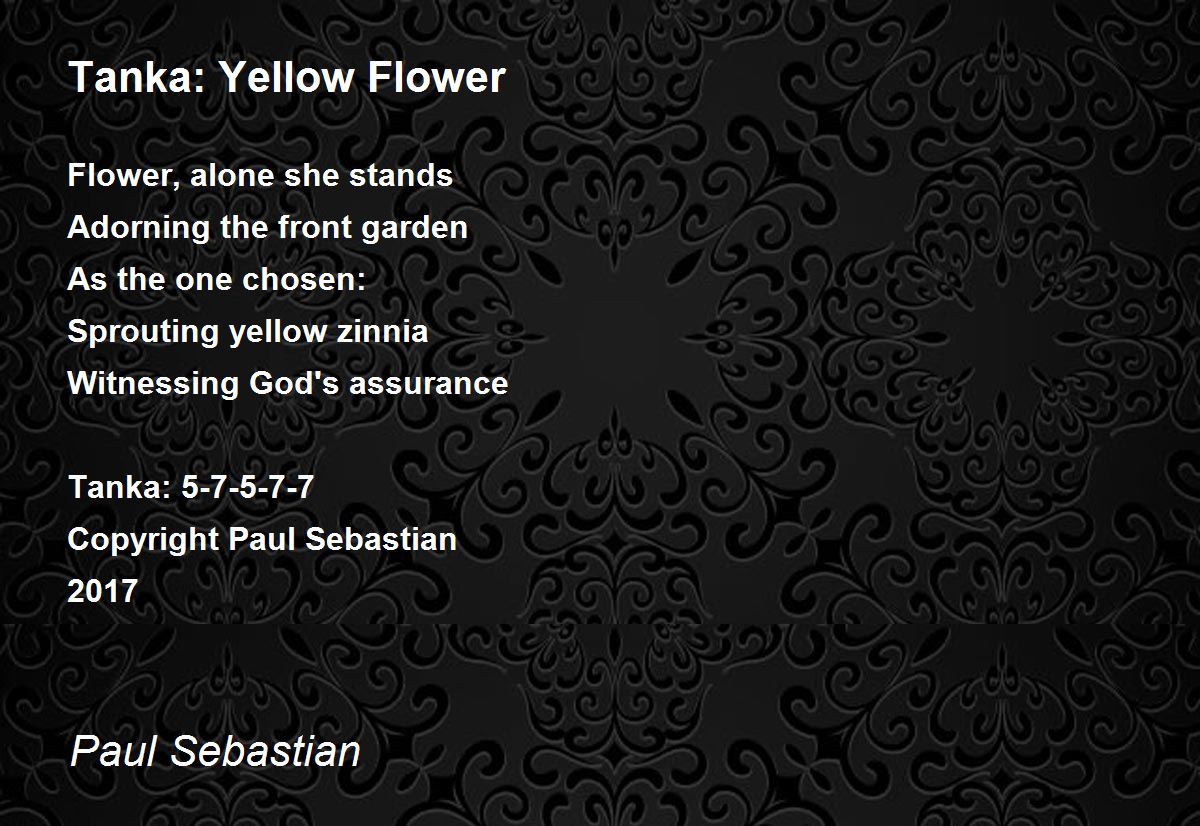 Tanka: Yellow Flower

Flower, alone she stands
Adorning the front garden
As the one chosen:
Sprouting yellow zinnia
Witnessing God's assurance

Tanka: 5-7-5-7-7
Copyright Paul Sebastian
2017

Paul Sebastian